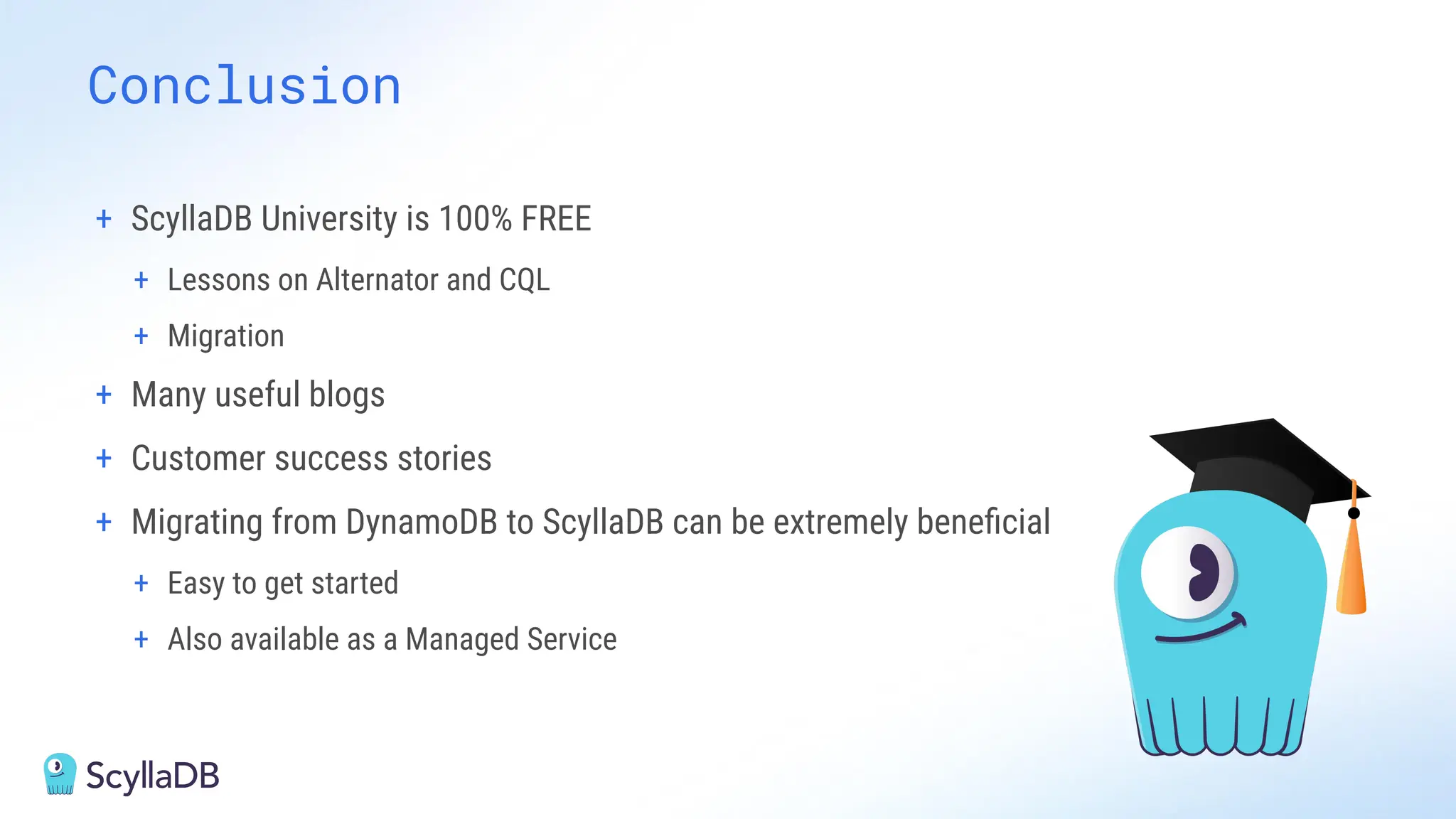 Conclusion

+ ScyllaDB University is 100% FREE
  + Lessons on Alternator and CQL
  + Migration
+ Many useful blogs
+ Customer success stories
+ Migrating from DynamoDB to ScyllaDB can be extremely beneficial
  + Easy to get started
  + Also available as a Managed Service

ScyllaDB